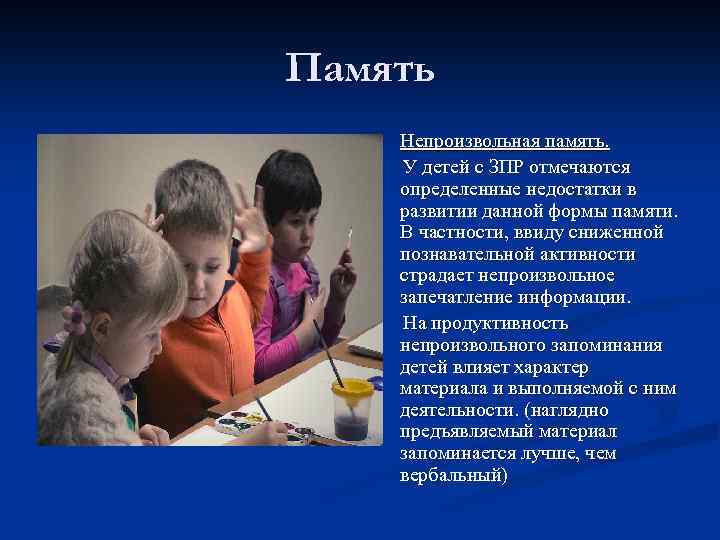 Память

Непроизвольная память.

У детей с ЗПР отмечаются определенные недостатки в развитии данной формы памяти. В частности, ввиду сниженной познавательной активности страдает непроизвольное запечатление информации.

На продуктивность непроизвольного запоминания детей влияет характер материала и выполняемой с ним деятельности. (наглядно предъявляемый материал запоминается лучше, чем вербальный)